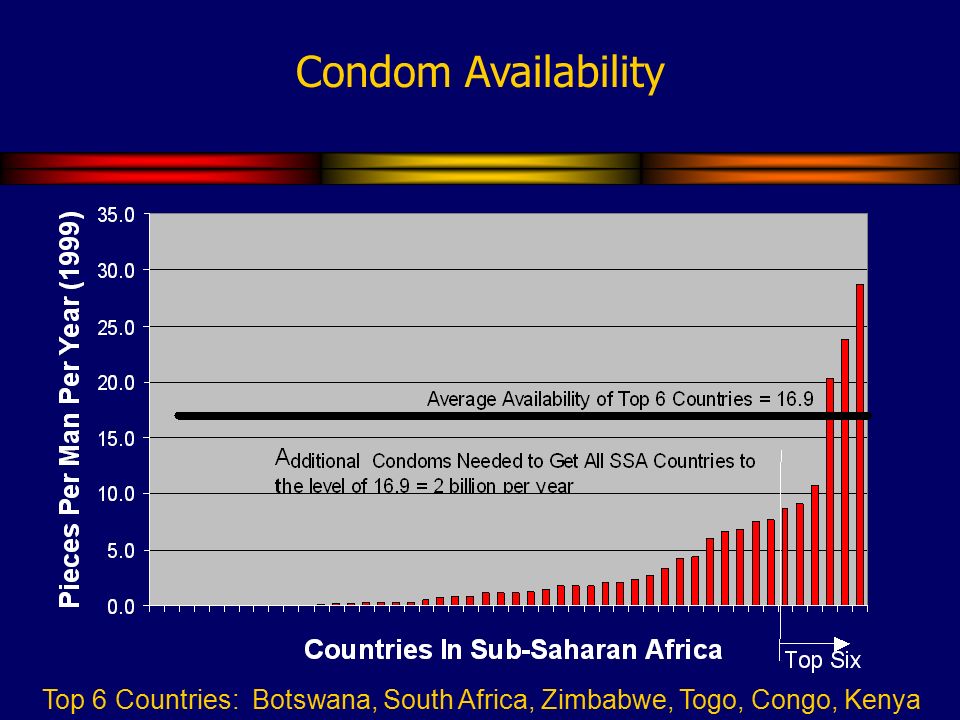 Condom Availability

Pieces Per Man Per Year (1999)

35.0
30.0
25.0
20.0
15.0
10.0
5.0
0.0

Average Availability of Top 6 Countries = 16.9

Additional Condoms Needed to Get All SSA Countries to the level of 16.9 = 2 billion per year

Countries In Sub-Saharan Africa

Top Six

Top 6 Countries: Botswana, South Africa, Zimbabwe, Togo, Congo, Kenya